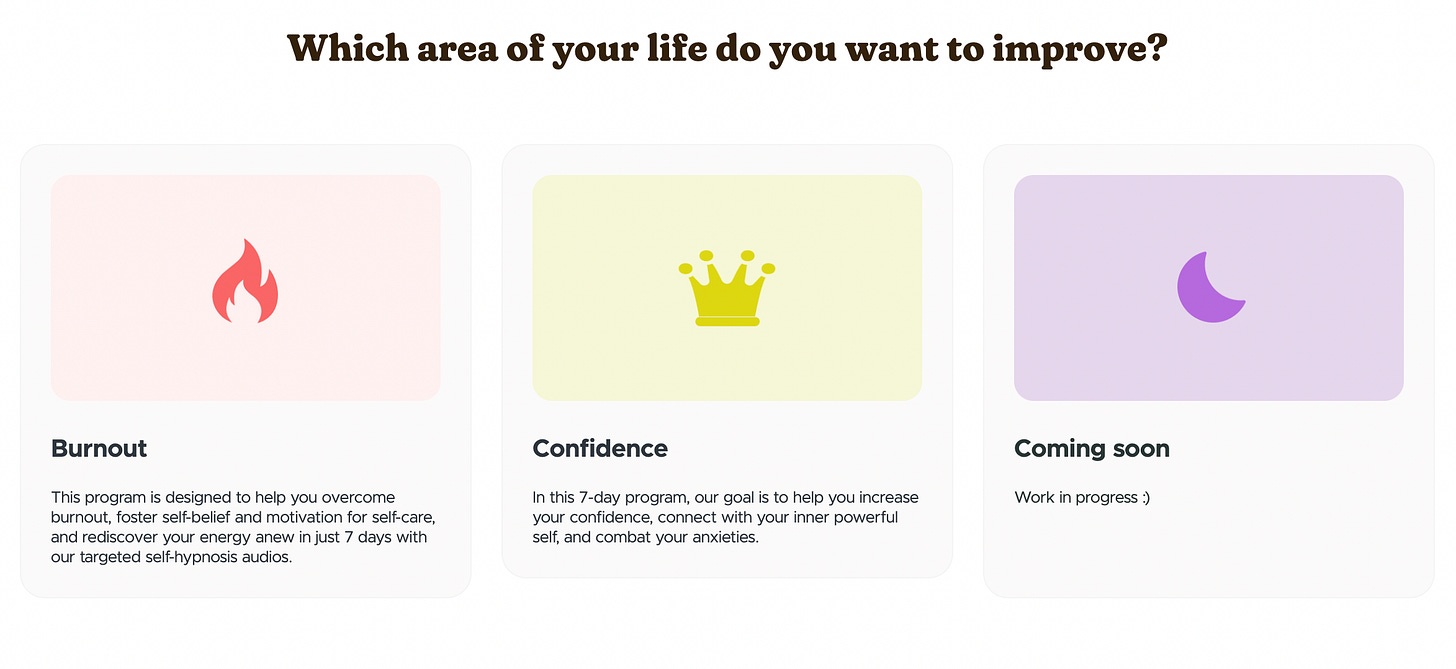 Which area of your life do you want to improve?

Burnout

This program is designed to help you overcome burnout, foster self-belief and motivation for self-care, and rediscover your energy anew in just 7 days with our targeted self-hypnosis audios.

Confidence

In this 7-day program, our goal is to help you increase your confidence, connect with your inner powerful self, and combat your anxieties.

Coming soon

Work in progress :)